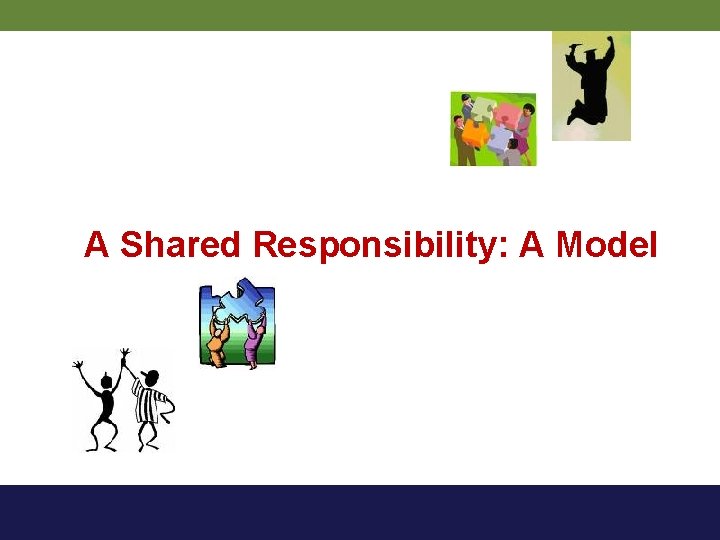 A Shared Responsibility: A Model